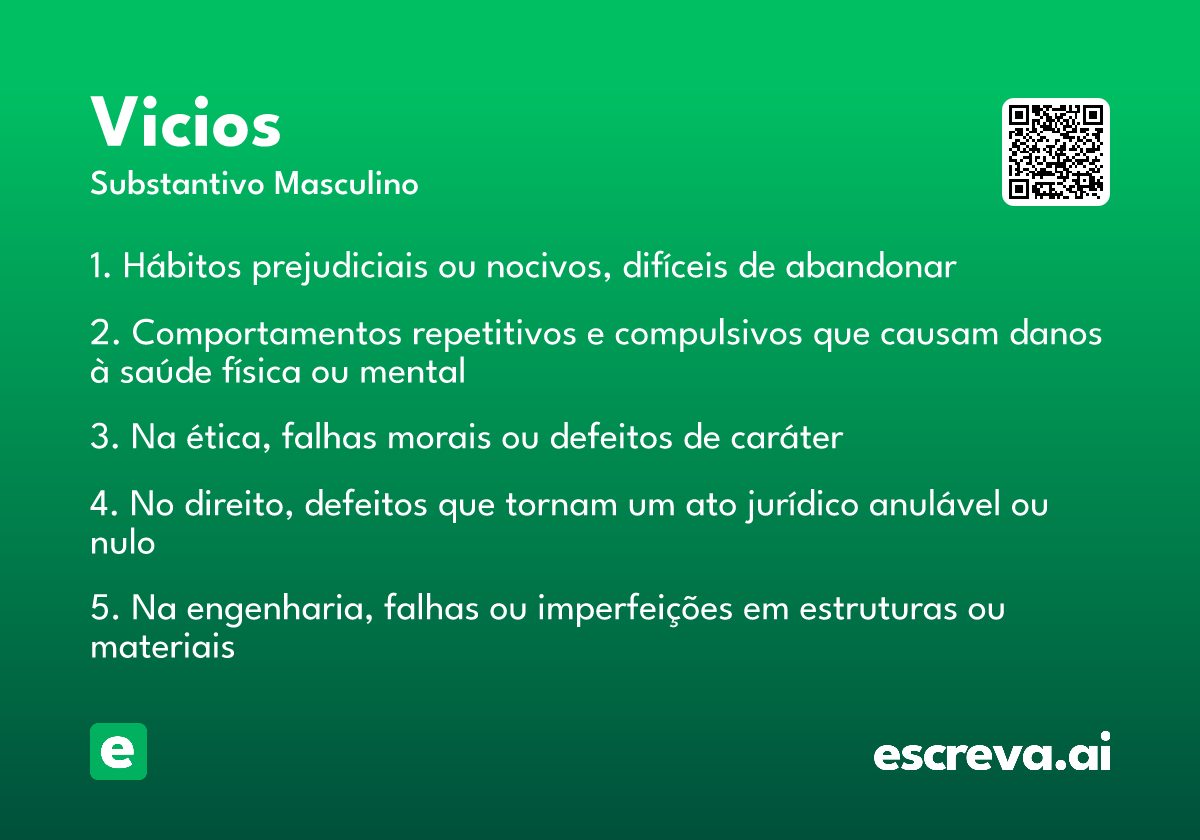 Vicios

Substantivo Masculino

1. Hábitos prejudiciais ou nocivos, difíceis de abandonar

2. Comportamentos repetitivos e compulsivos que causam danos à saúde física ou mental

3. Na ética, falhas morais ou defeitos de caráter

4. No direito, defeitos que tornam um ato jurídico anulável ou nulo

5. Na engenharia, falhas ou imperfeições em estruturas ou materiais

e

escreva.ai